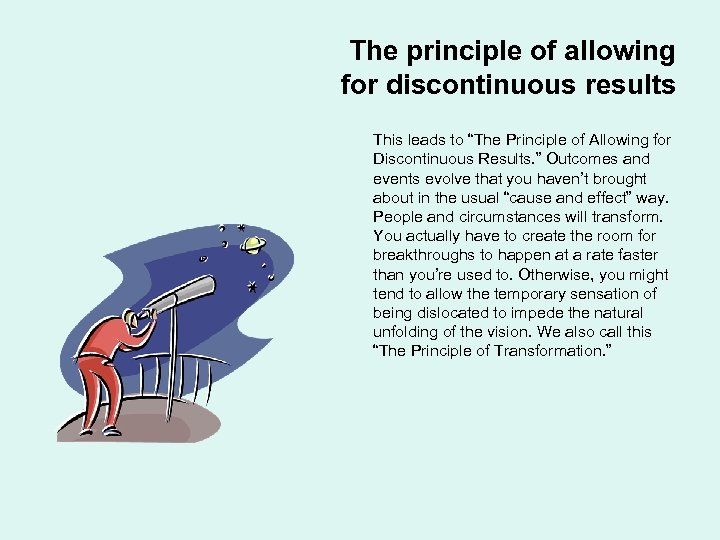 The principle of allowing for discontinuous results

This leads to “The Principle of Allowing for Discontinuous Results.” Outcomes and events evolve that you haven’t brought about in the usual “cause and effect” way. People and circumstances will transform. You actually have to create the room for breakthroughs to happen at a rate faster than you’re used to. Otherwise, you might tend to allow the temporary sensation of being dislocated to impede the natural unfolding of the vision. We also call this “The Principle of Transformation.”